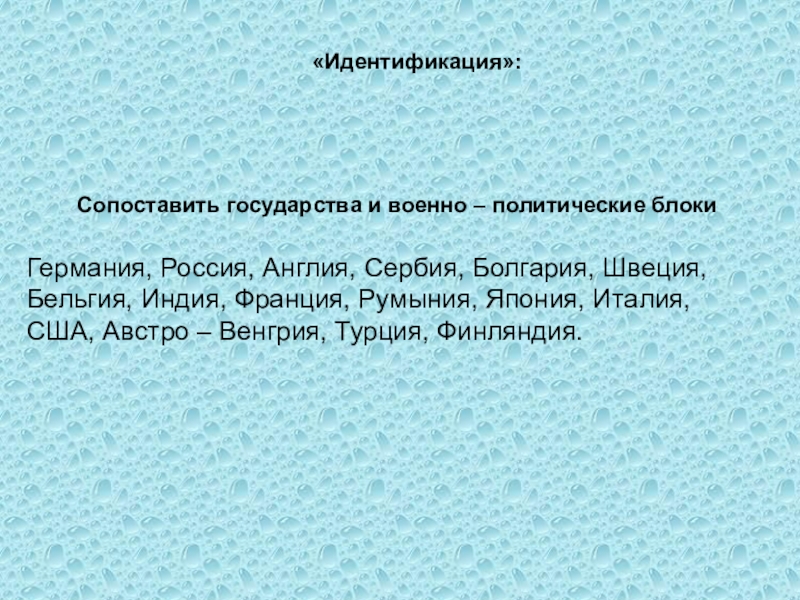 «Идентификация»:

Сопоставить государства и военно – политические блоки

Германия, Россия, Англия, Сербия, Болгария, Швеция, Бельгия, Индия, Франция, Румыния, Япония, Италия, США, Австро – Венгрия, Турция, Финляндия.